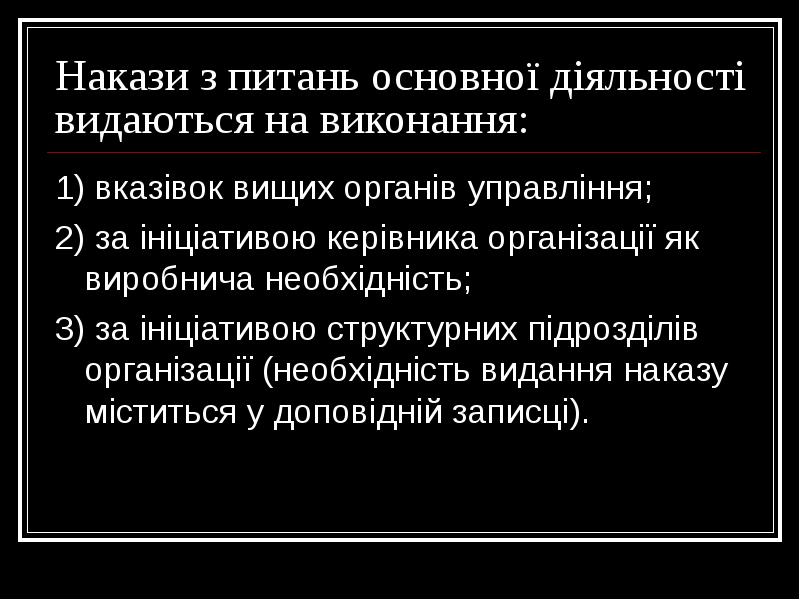 Накази з питань основної діяльності видаються на виконання:

1) вказівок вищих органів управління;

2) за ініціативою керівника організації як виробнича необхідність;

3) за ініціативою структурних підрозділів організації (необхідність видання наказу міститься у доповідній записці).